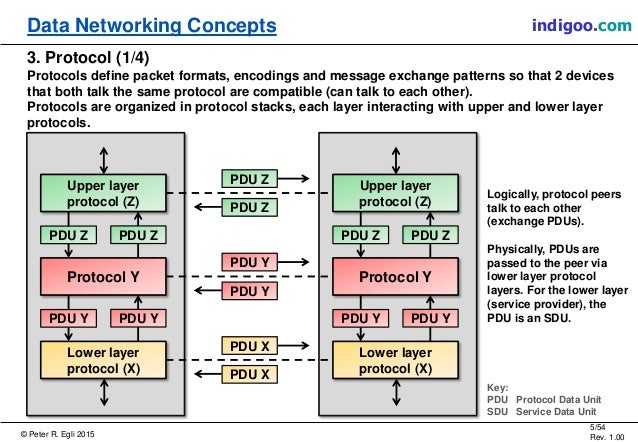 Data Networking Concepts

indigoo.com

3. Protocol (1/4)
Protocols define packet formats, encodings and message exchange patterns so that 2 devices that both talk the same protocol are compatible (can talk to each other).
Protocols are organized in protocol stacks, each layer interacting with upper and lower layer protocols.

Upper layer protocol (Z)
PDU Z
PDU Z
Protocol Y
PDU Y
PDU Y
Lower layer protocol (X)

PDU Z
PDU Z
PDU Y
PDU Y
PDU X
PDU X

Upper layer protocol (Z)
PDU Z
PDU Z
Protocol Y
PDU Y
PDU Y
Lower layer protocol (X)

Logically, protocol peers talk to each other (exchange PDUs).

Physically, PDUs are passed to the peer via lower layer protocol layers. For the lower layer (service provider), the PDU is an SDU.

Key:
PDU Protocol Data Unit
SDU Service Data Unit

© Peter R. Egli 2015

5/54
Rev. 1.00